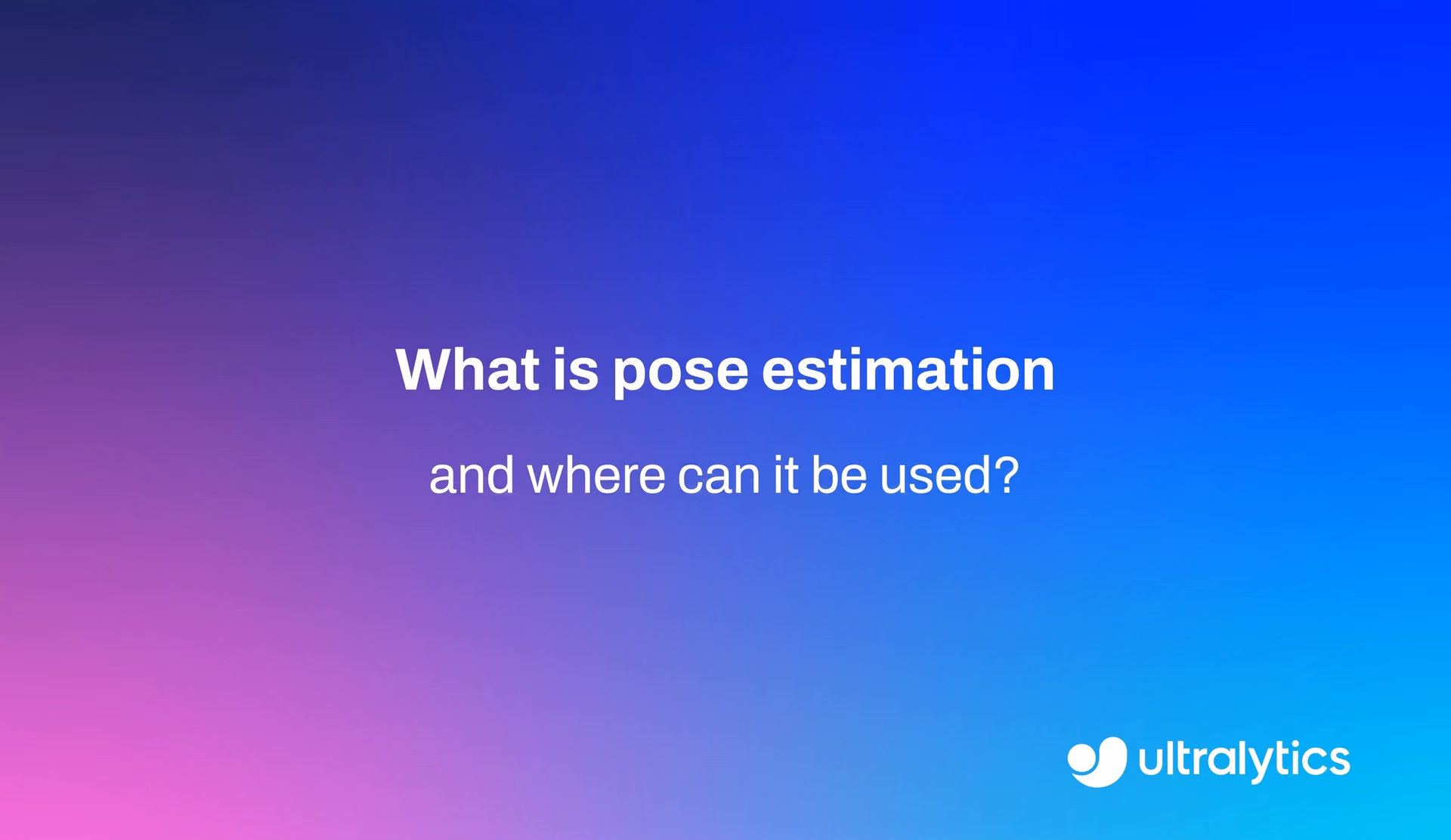 What is pose estimation

and where can it be used?

ultralytics